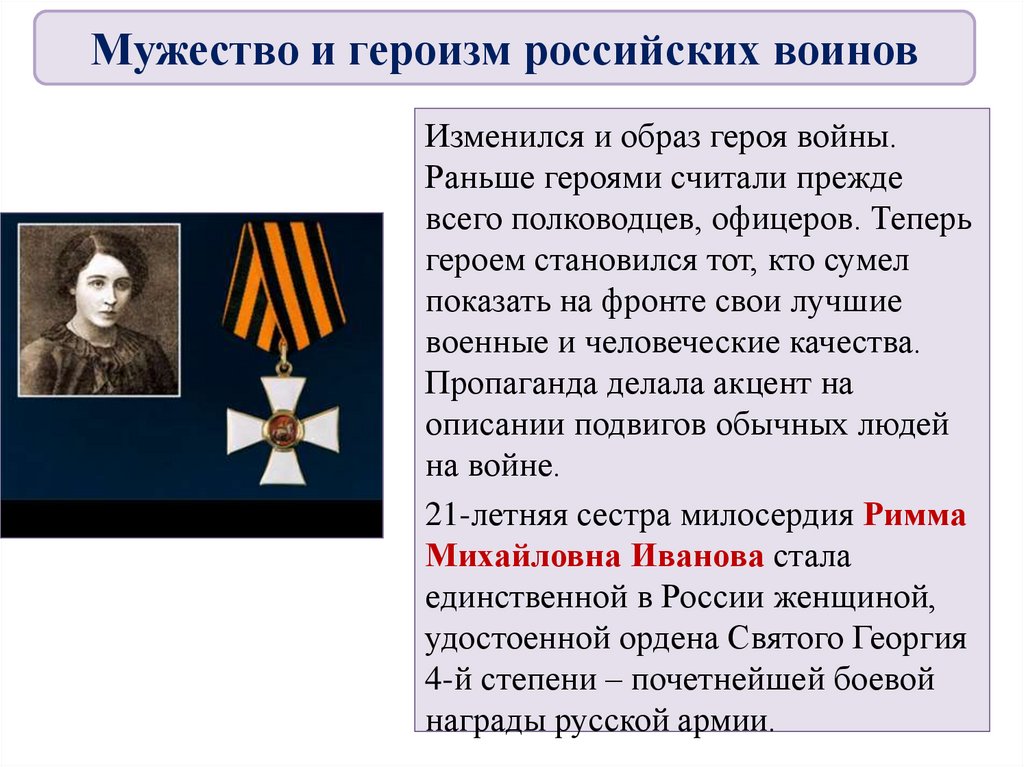 Мужество и героизм российских воинов

Изменился и образ героя войны. Раньше героями считали прежде всего полководцев, офицеров. Теперь героем становился тот, кто сумел показать на фронте свои лучшие военные и человеческие качества. Пропаганда делала акцент на описании подвигов обычных людей на войне.

21-летняя сестра милосердия Римма Михайловна Иванова стала единственной в России женщиной, удостоенной ордена Святого Георгия 4-й степени – почетнейшей боевой награды русской армии.